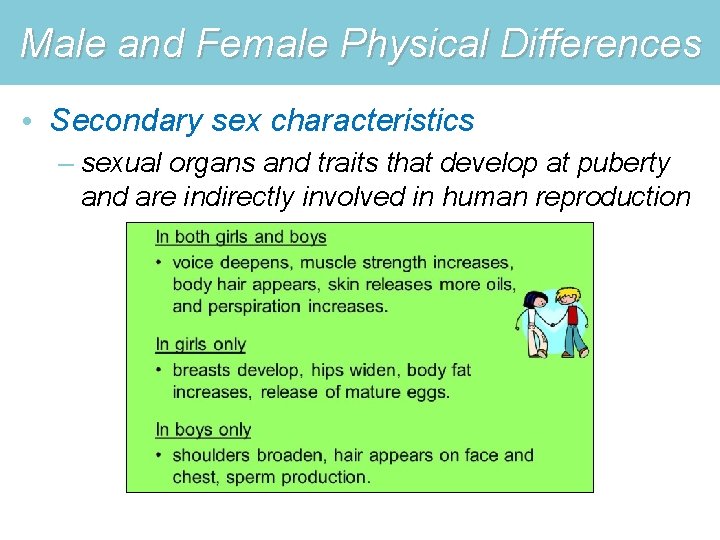 Male and Female Physical Differences

• Secondary sex characteristics

– sexual organs and traits that develop at puberty and are indirectly involved in human reproduction

In both girls and boys

• voice deepens, muscle strength increases, body hair appears, skin releases more oils, and perspiration increases.

In girls only

• breasts develop, hips widen, body fat increases, release of mature eggs.

In boys only

• shoulders broaden, hair appears on face and chest, sperm production.